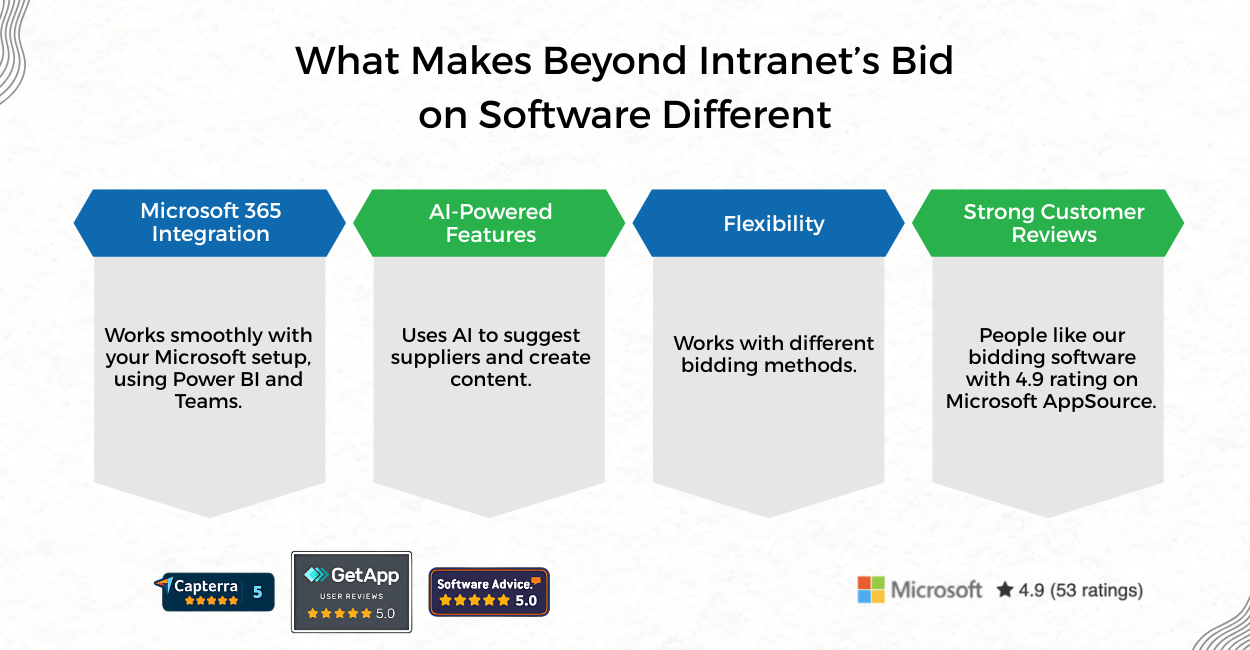 What Makes Beyond Intranet's Bid on Software Different

Microsoft 365 Integration

Works smoothly with your Microsoft setup, using Power BI and Teams.

AI-Powered Features

Uses AI to suggest suppliers and create content.

Flexibility

Works with different bidding methods.

Strong Customer Reviews

People like our bidding software with 4.9 rating on Microsoft AppSource.

Capterra 5

GetApp USER REVIEWS 5.0

Software Advice. 5.0

Microsoft ★ 4.9 (53 ratings)